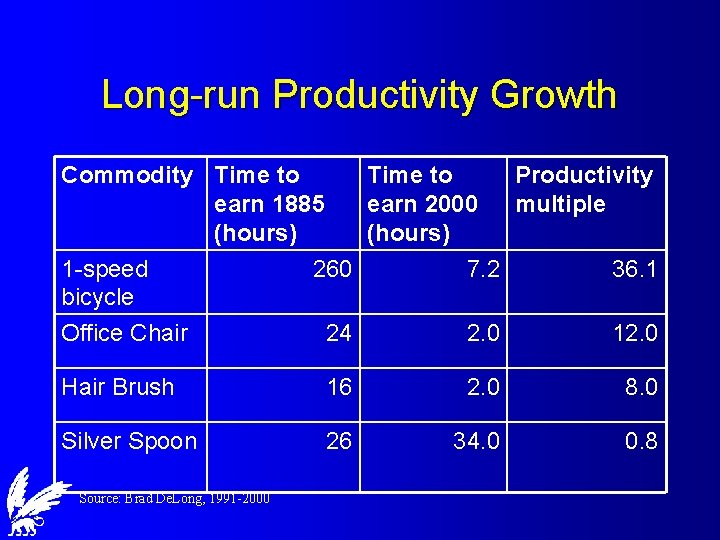 Long-run Productivity Growth

| Commodity | Time to earn 1885 (hours) | Time to earn 2000 (hours) | Productivity multiple |
|---|---|---|---|
| 1-speed bicycle | 260 | 7.2 | 36.1 |
| Office Chair | 24 | 2.0 | 12.0 |
| Hair Brush | 16 | 2.0 | 8.0 |
| Silver Spoon | 26 | 34.0 | 0.8 |

Source: Brad DeLong, 1991-2000